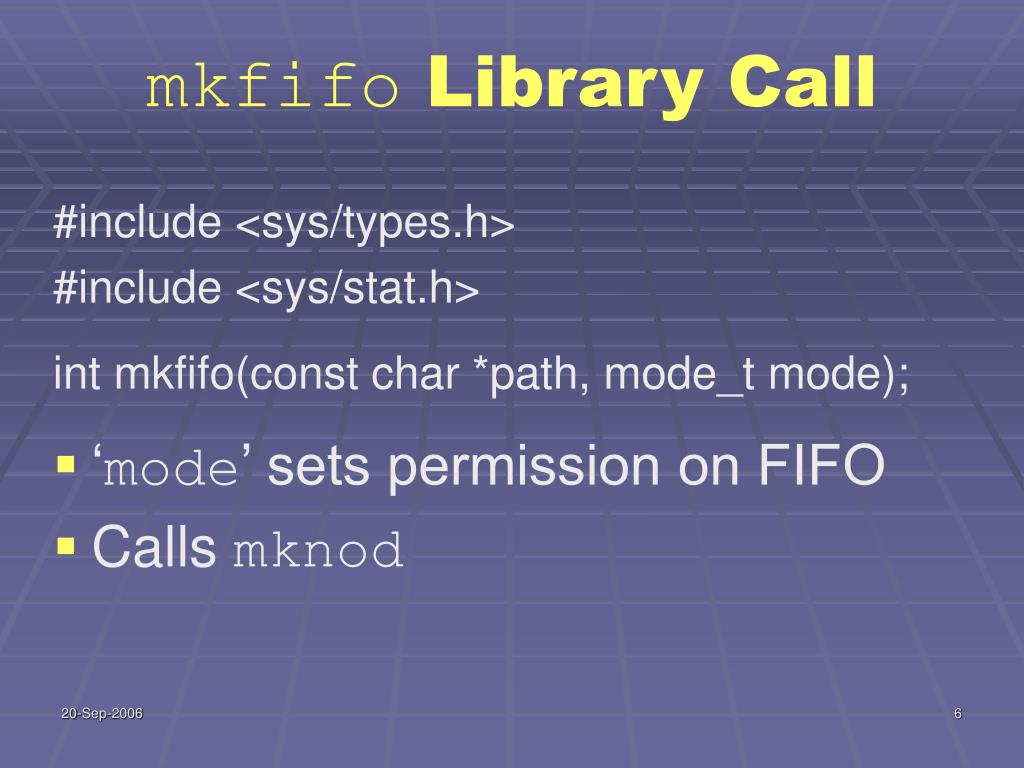 mkfifo Library Call

#include <sys/types.h>
#include <sys/stat.h>

int mkfifo(const char *path, mode_t mode);

▪ ‘mode’ sets permission on FIFO
▪ Calls mknod

20-Sep-2006

6